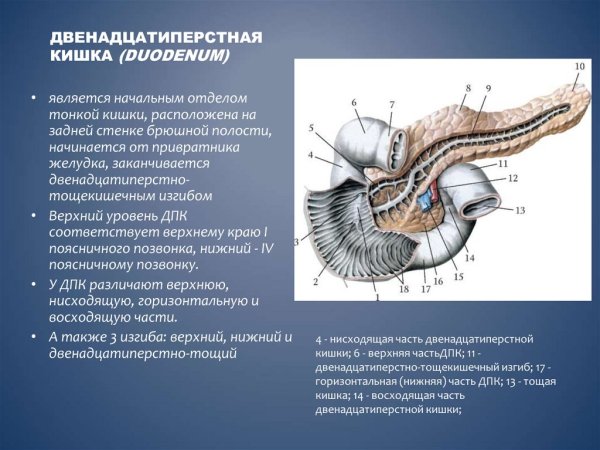 ДВЕНАДЦАТИПЕРСТНАЯ КИШКА (DUODENUM)

• является начальным отделом тонкой кишки, расположена на задней стенке брюшной полости, начинается от привратника желудка, заканчивается двенадцатиперстно-тощекишечным изгибом

• Верхний уровень ДПК соответствует верхнему краю I поясничного позвонка, нижний - IV поясничному позвонку.

• У ДПК различают верхнюю, нисходящую, горизонтальную и восходящую части.

• А также 3 изгиба: верхний, нижний и двенадцатиперстно-тощий

10
8
9
6
7
5
4
11
12
13
3
14
2
15
16
17
18
1

4 - нисходящая часть двенадцатиперстной кишки; 6 - верхняя частьДПК; 11 - двенадцатиперстно-тощекишечный изгиб; 17 - горизонтальная (нижняя) часть ДПК; 13 - тощая кишка; 14 - восходящая часть двенадцатиперстной кишки;